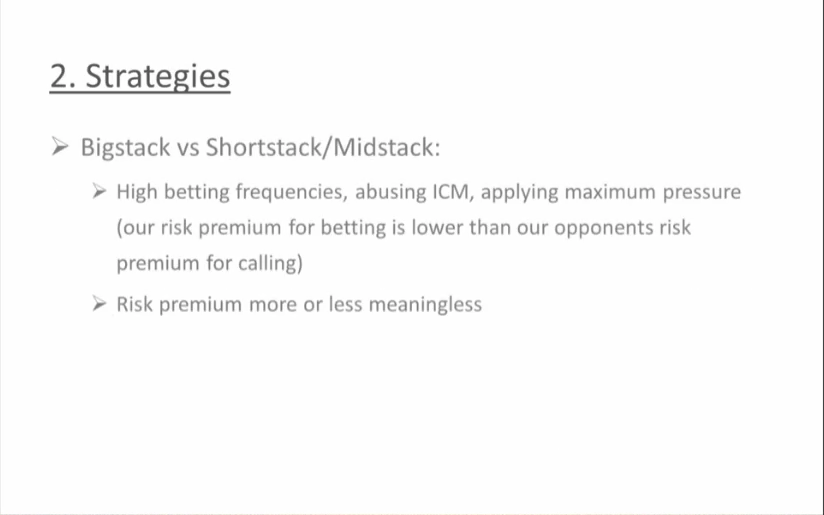 2. Strategies

➢ Bigstack vs Shortstack/Midstack:

➢ High betting frequencies, abusing ICM, applying maximum pressure (our risk premium for betting is lower than our opponents risk premium for calling)

➢ Risk premium more or less meaningless